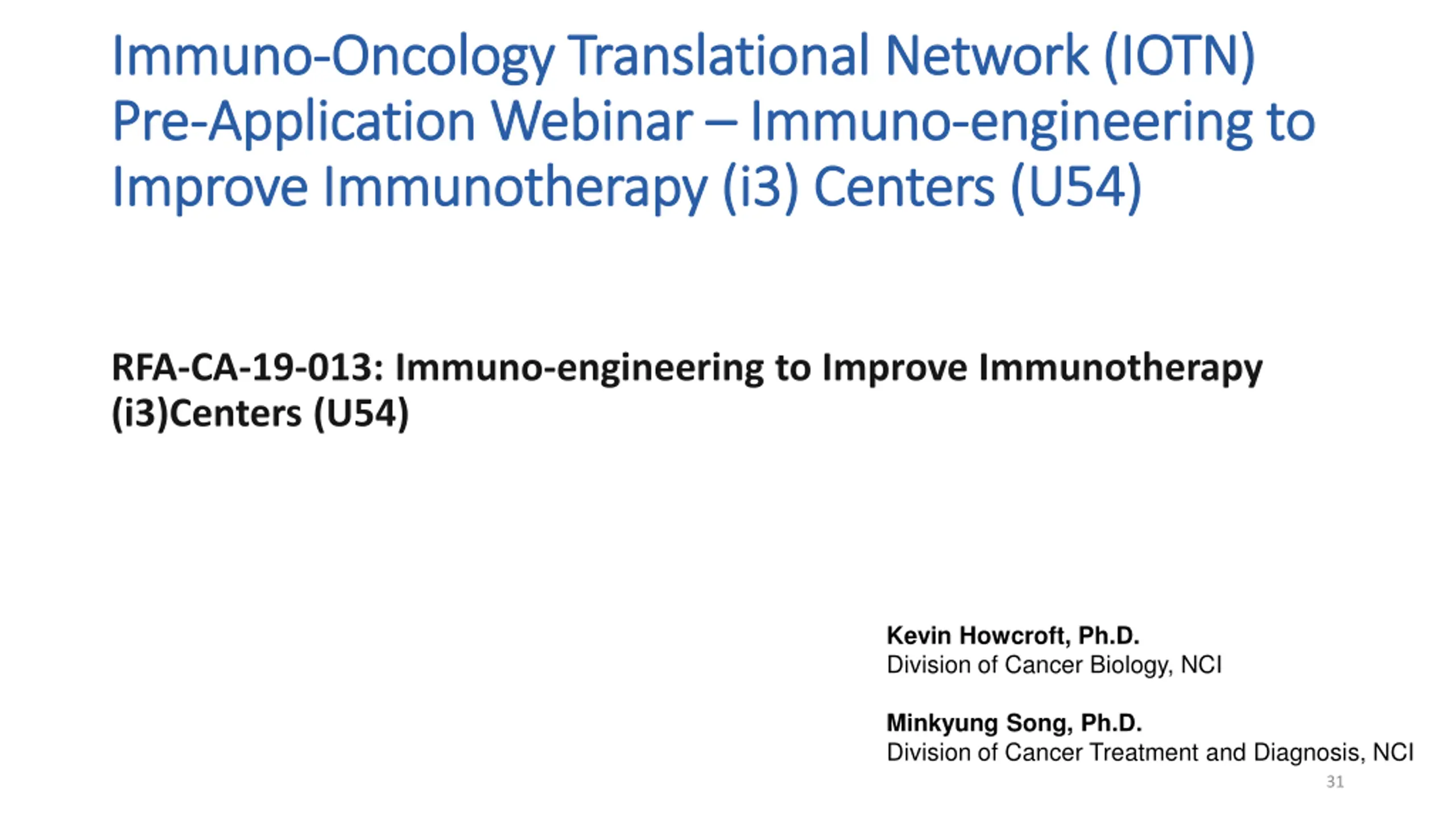 Immuno-Oncology Translational Network (IOTN) Pre-Application Webinar – Immuno-engineering to Improve Immunotherapy (i3) Centers (U54)

RFA-CA-19-013: Immuno-engineering to Improve Immunotherapy (i3)Centers (U54)

Kevin Howcroft, Ph.D.
Division of Cancer Biology, NCI

Minkyung Song, Ph.D.
Division of Cancer Treatment and Diagnosis, NCI

31